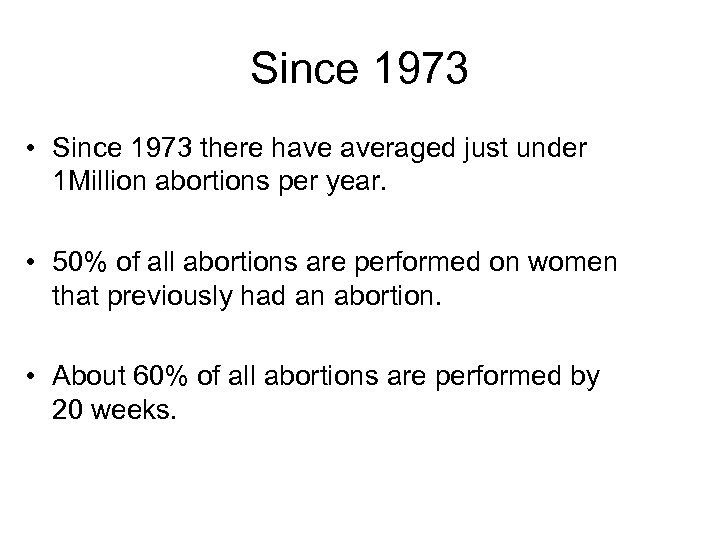 Since 1973

• Since 1973 there have averaged just under 1Million abortions per year.

• 50% of all abortions are performed on women that previously had an abortion.

• About 60% of all abortions are performed by 20 weeks.